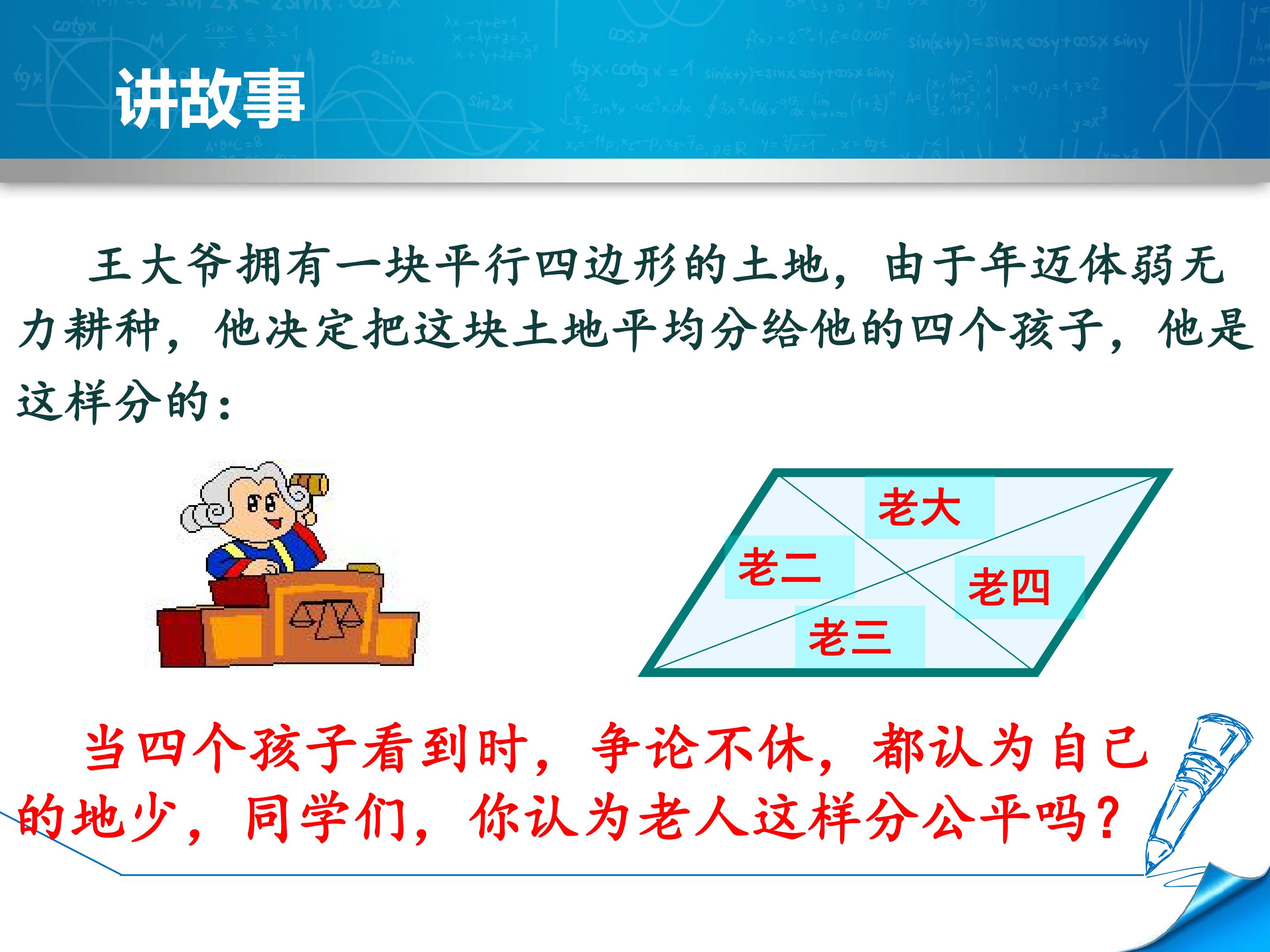 讲故事

王大爷拥有一块平行四边形的土地，由于年迈体弱无力耕种，他决定把这块土地平均分给他的四个孩子，他是这样分的：

老大
老二
老四
老三

当四个孩子看到时，争论不休，都认为自己的地少，同学们，你认为老人这样分公平吗？